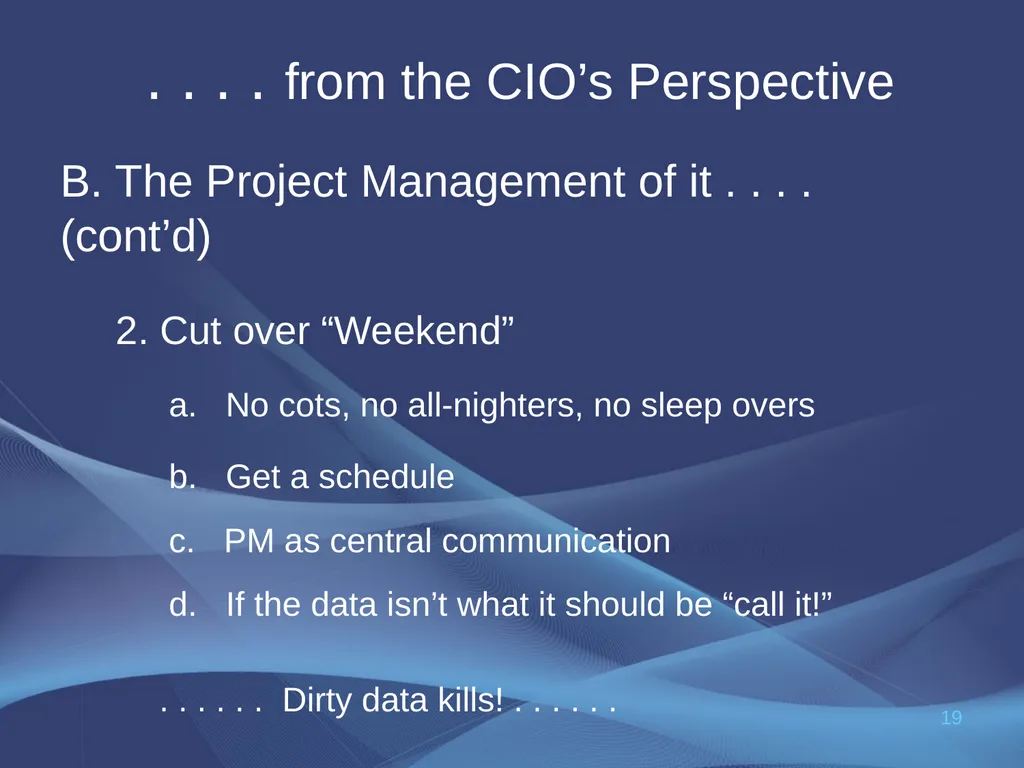 . . . . from the CIO’s Perspective

B. The Project Management of it . . . . (cont’d)

2. Cut over “Weekend”

a. No cots, no all-nighters, no sleep overs

b. Get a schedule

c. PM as central communication

d. If the data isn’t what it should be “call it!”

. . . . . . Dirty data kills! . . . . . .

19